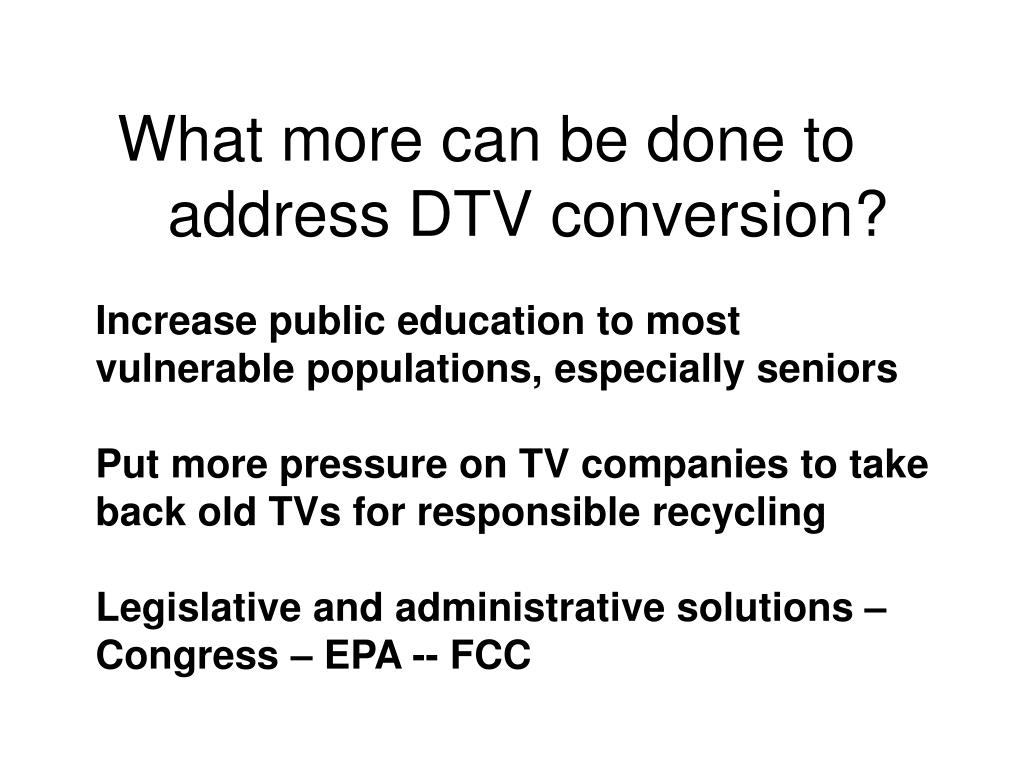 What more can be done to address DTV conversion?

Increase public education to most vulnerable populations, especially seniors

Put more pressure on TV companies to take back old TVs for responsible recycling

Legislative and administrative solutions – Congress – EPA -- FCC